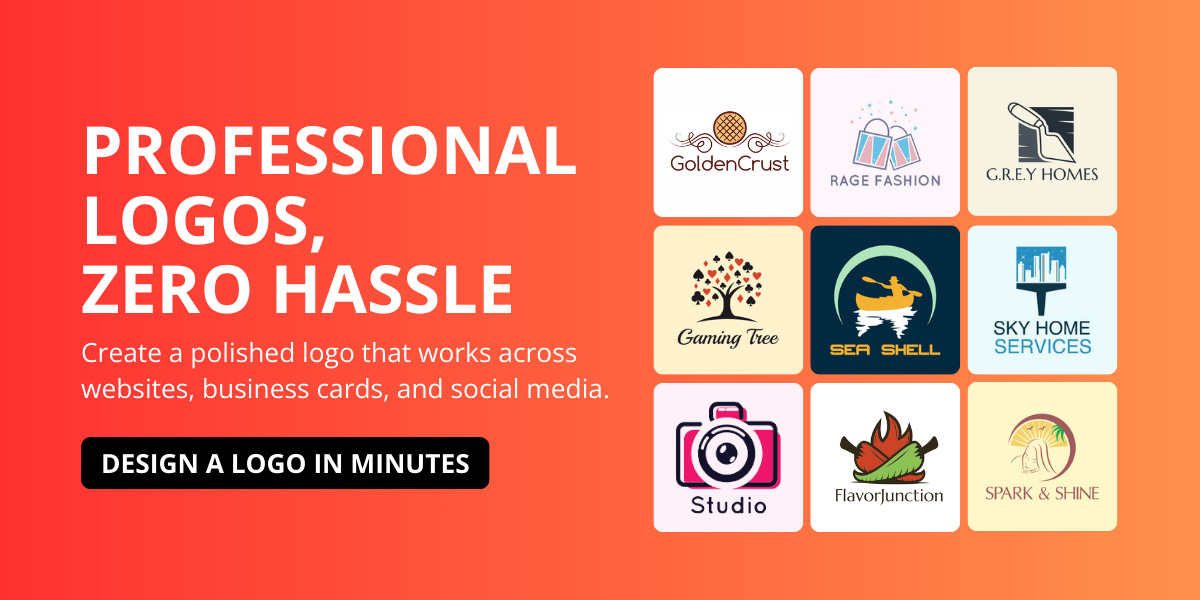 PROFESSIONAL LOGOS, ZERO HASSLE

Create a polished logo that works across websites, business cards, and social media.

DESIGN A LOGO IN MINUTES

GoldenCrust

RAGE FASHION

G.R.E.Y HOMES

Gaming Tree

SEA SHELL

SKY HOME SERVICES

Studio

FlavorJunction

SPARK & SHINE